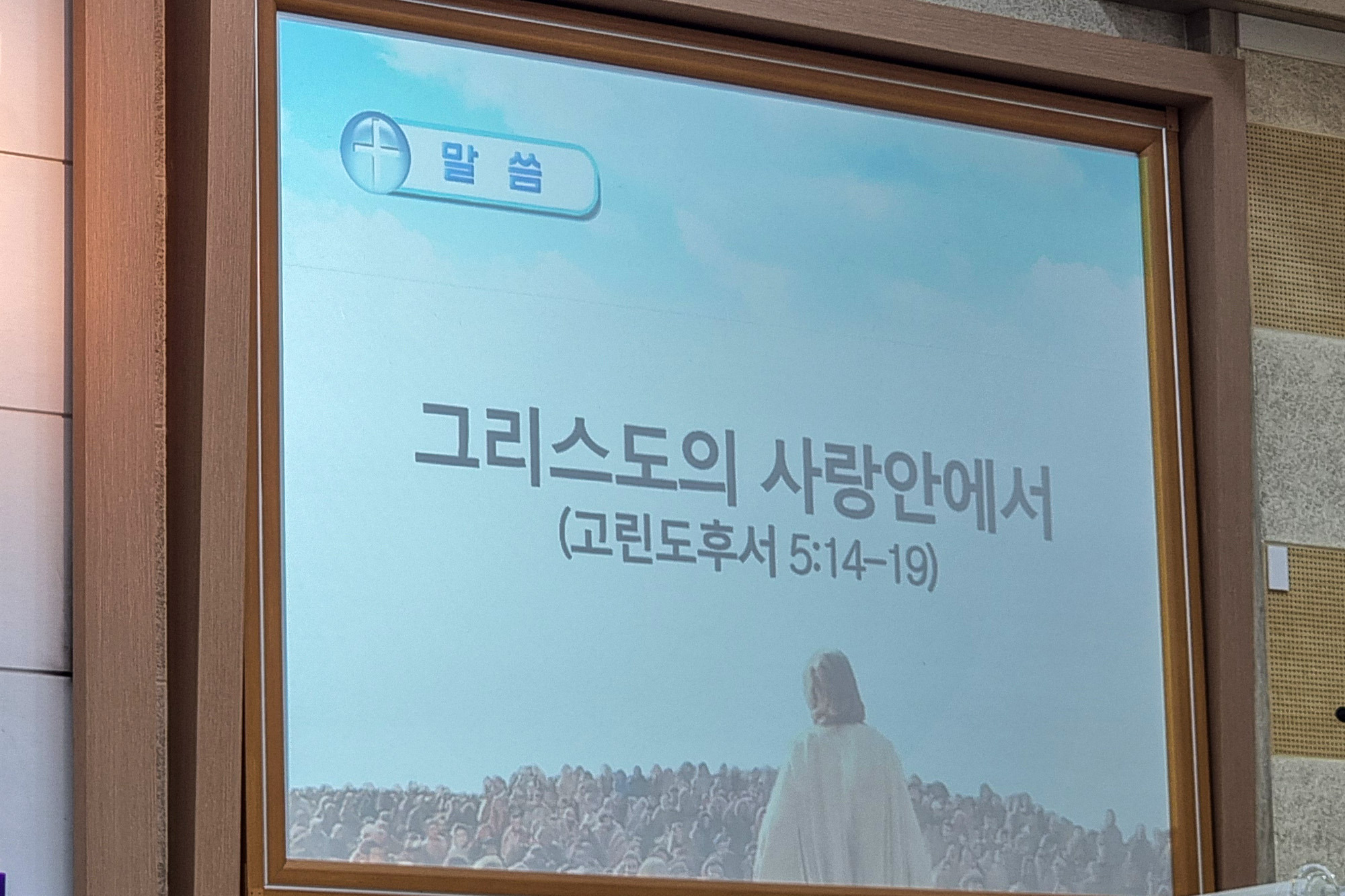 말 씀

그리스도의 사랑안에서
(고린도후서 5:14-19)